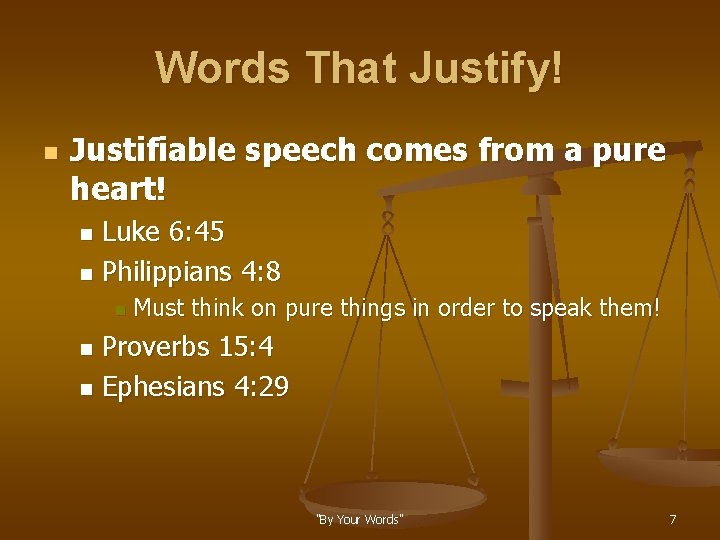 Words That Justify!

Justifiable speech comes from a pure heart!

Luke 6:45

Philippians 4:8

Must think on pure things in order to speak them!

Proverbs 15:4

Ephesians 4:29

"By Your Words"

7